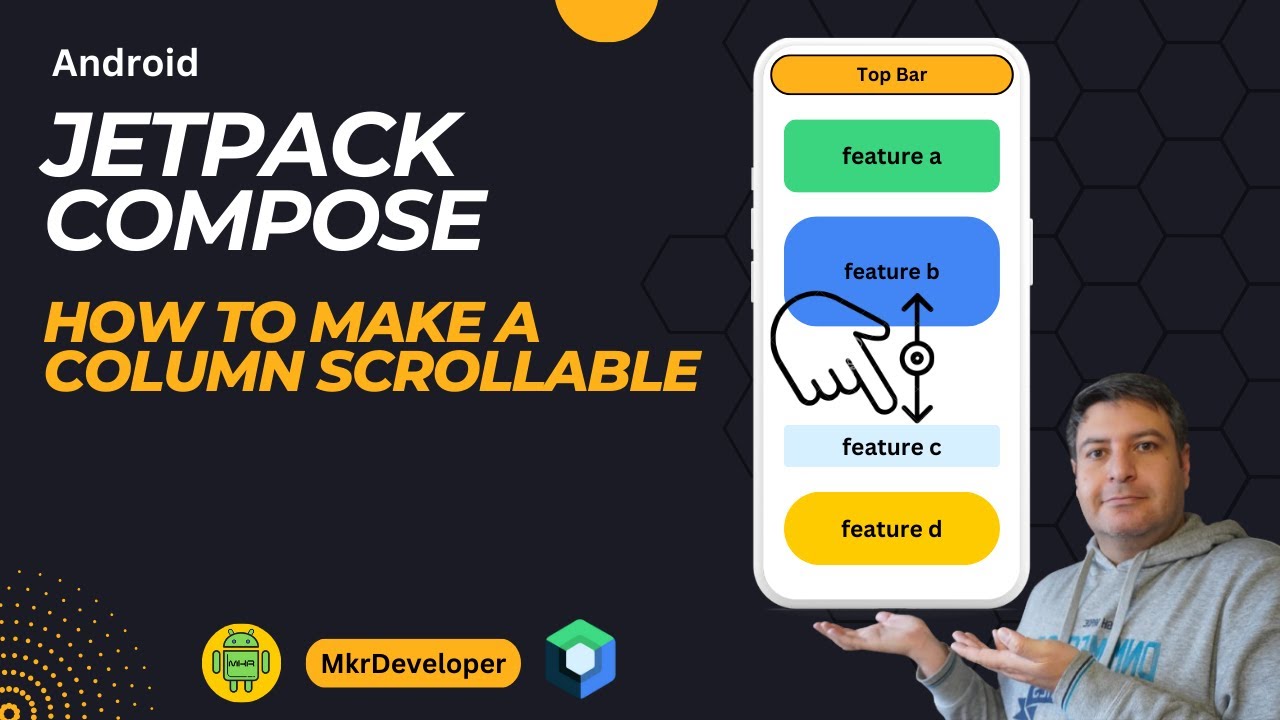 Android

JETPACK COMPOSE

HOW TO MAKE A COLUMN SCROLLABLE

Top Bar

feature a

feature b

feature c

feature d

MKR

MkrDeveloper